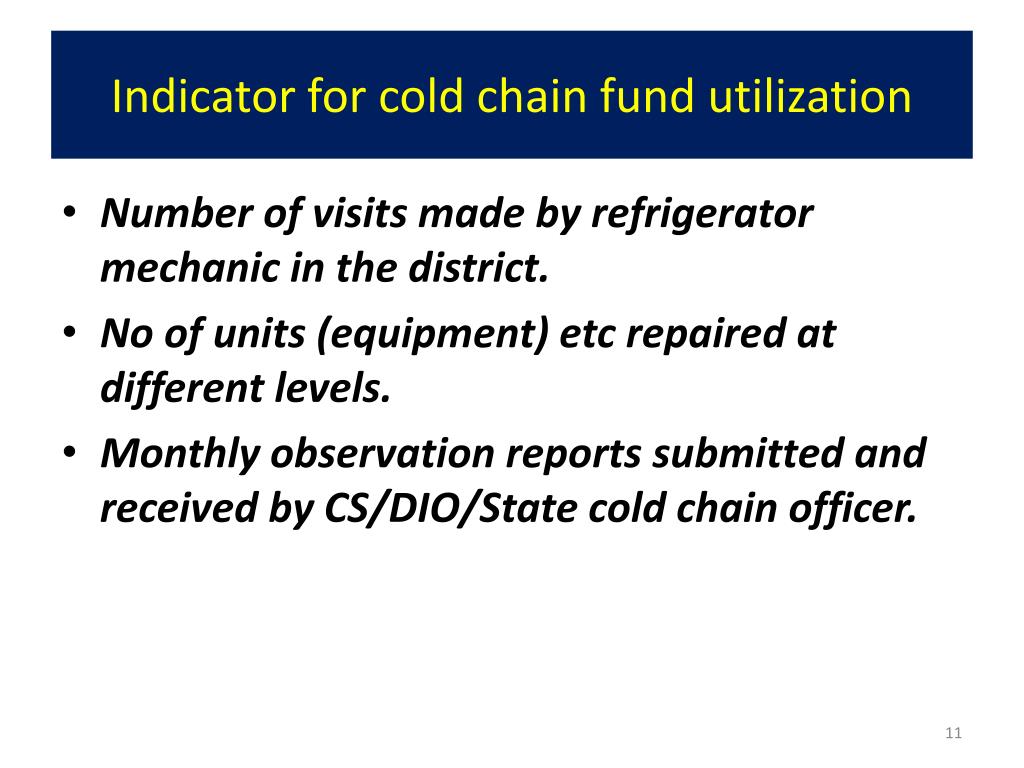 Indicator for cold chain fund utilization

• Number of visits made by refrigerator mechanic in the district.
• No of units (equipment) etc repaired at different levels.
• Monthly observation reports submitted and received by CS/DIO/State cold chain officer.

11